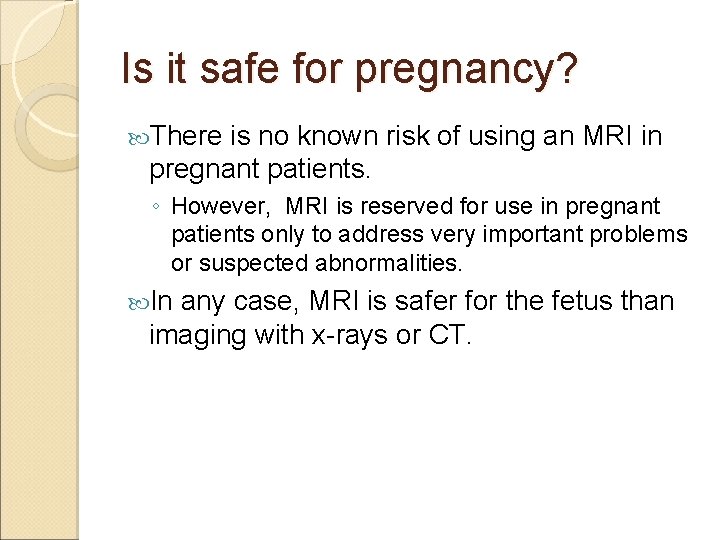 Is it safe for pregnancy?

There is no known risk of using an MRI in pregnant patients.

◦ However, MRI is reserved for use in pregnant patients only to address very important problems or suspected abnormalities.

In any case, MRI is safer for the fetus than imaging with x-rays or CT.